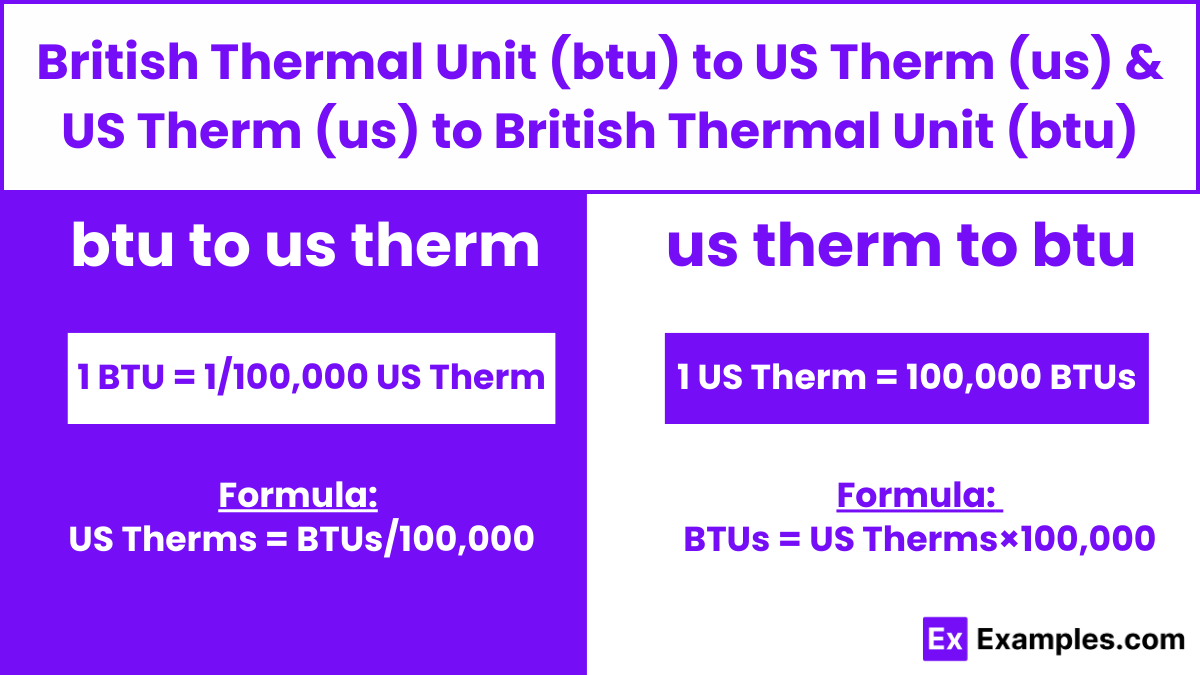 British Thermal Unit (btu) to US Therm (us) & US Therm (us) to British Thermal Unit (btu)

btu to us therm

1 BTU = 1/100,000 US Therm

Formula:
US Therms = BTUs/100,000

us therm to btu

1 US Therm = 100,000 BTUs

Formula:
BTUs = US Therms×100,000

Ex Examples.com